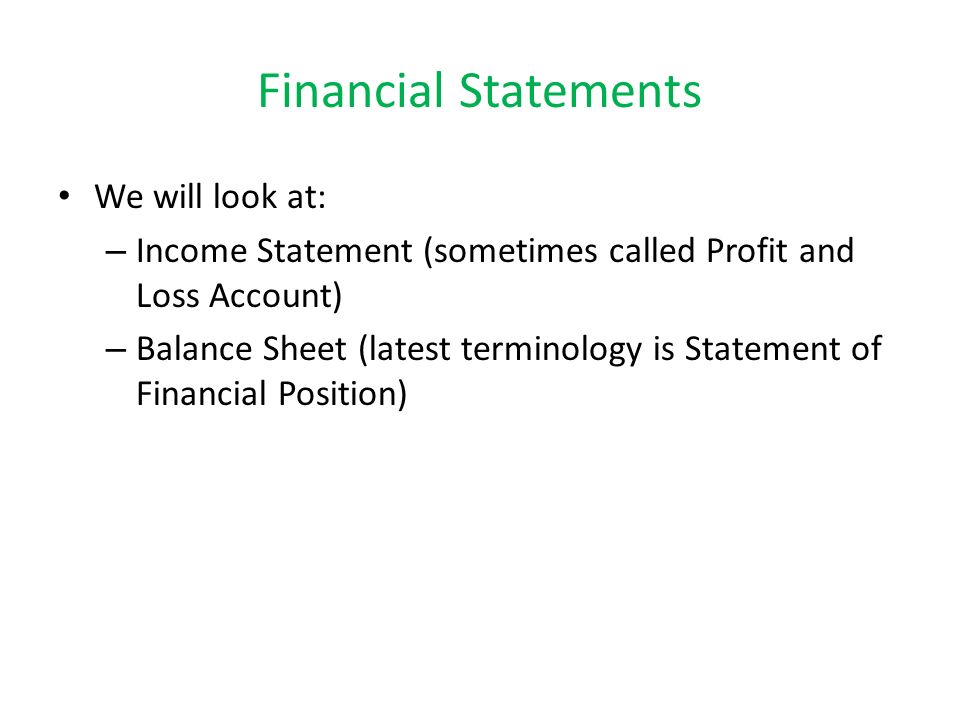 Financial Statements

• We will look at:
– Income Statement (sometimes called Profit and Loss Account)
– Balance Sheet (latest terminology is Statement of Financial Position)